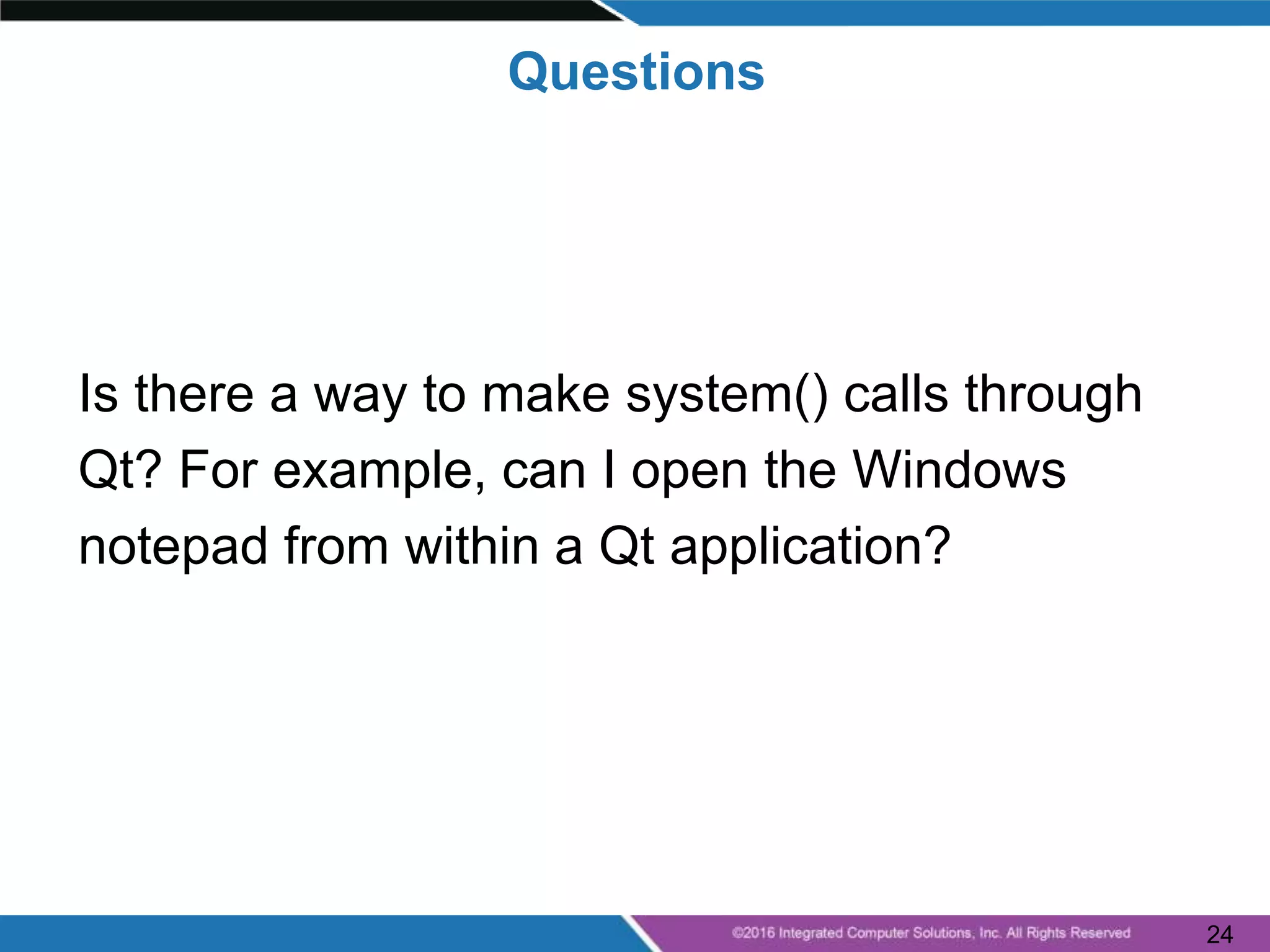 Questions

Is there a way to make system() calls through Qt? For example, can I open the Windows notepad from within a Qt application?

©2016 Integrated Computer Solutions, Inc. All Rights Reserved

24